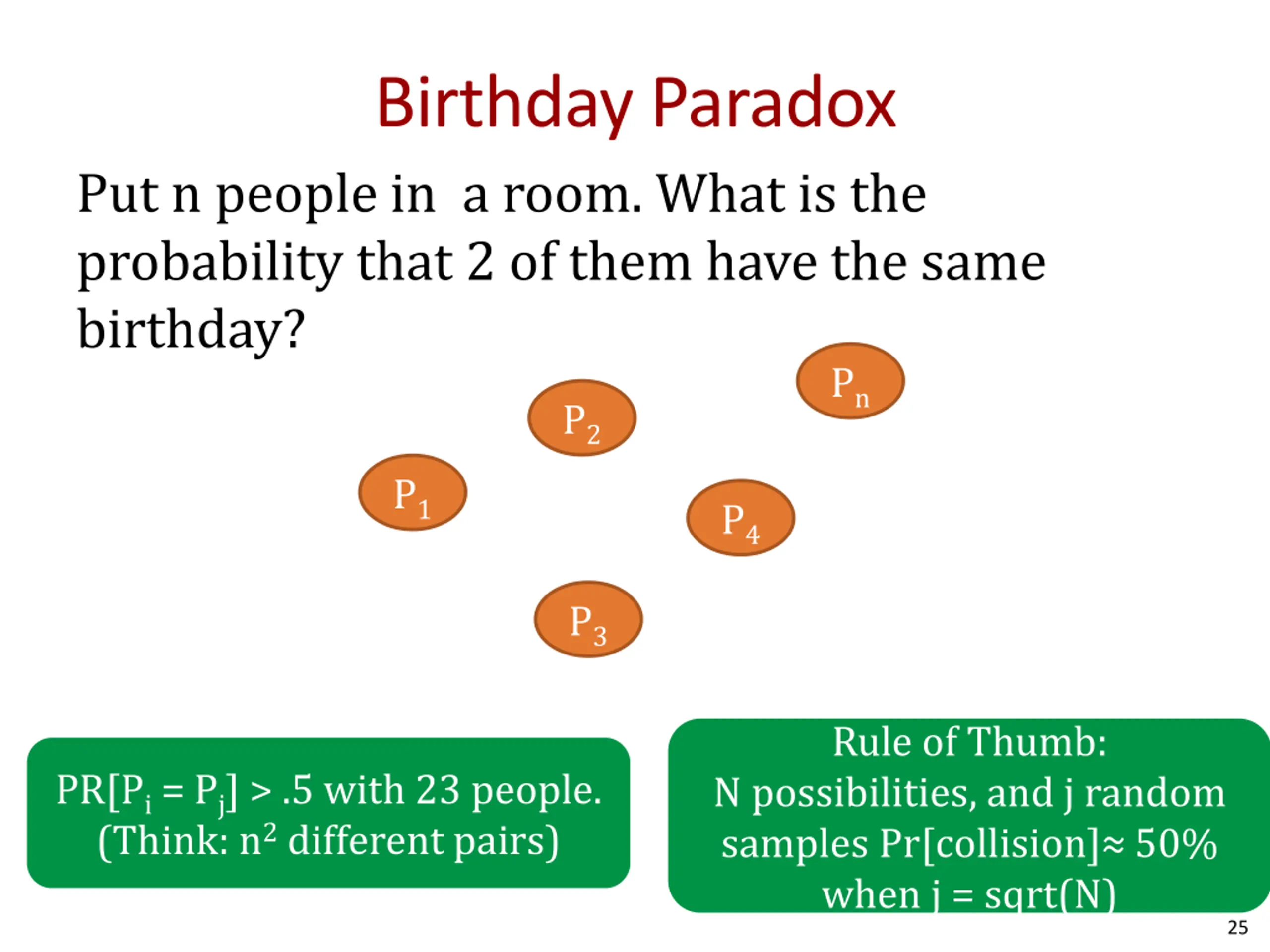 Birthday Paradox

Put n people in a room. What is the probability that 2 of them have the same birthday?

$P_n$

$P_2$

$P_1$

$P_4$

$P_3$

$PR[P_i = P_j] > .5$ with 23 people. (Think: $n^2$ different pairs)

Rule of Thumb:
N possibilities, and j random samples Pr[collision]≈ 50% when j = sqrt(N)

25